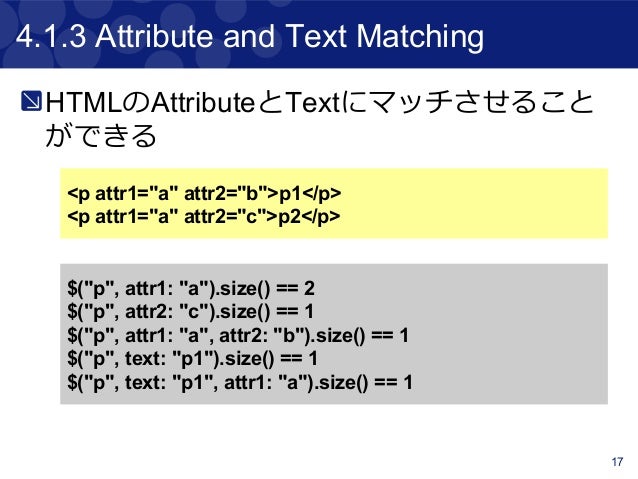 4.1.3 Attribute and Text Matching

HTMLのAttributeとTextにマッチさせることができる

<p attr1="a" attr2="b">p1</p>
<p attr1="a" attr2="c">p2</p>

$("p", attr1: "a").size() == 2
$("p", attr2: "c").size() == 1
$("p", attr1: "a", attr2: "b").size() == 1
$("p", text: "p1").size() == 1
$("p", text: "p1", attr1: "a").size() == 1

17